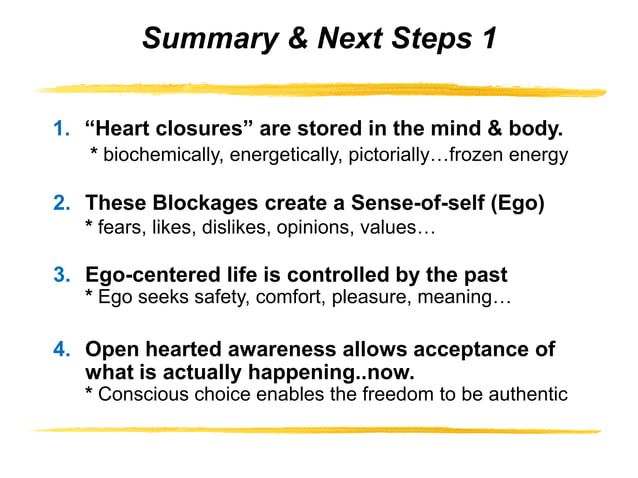 Summary & Next Steps 1

1. “Heart closures” are stored in the mind & body.
* biochemically, energetically, pictorially…frozen energy

2. These Blockages create a Sense-of-self (Ego)
* fears, likes, dislikes, opinions, values…

3. Ego-centered life is controlled by the past
* Ego seeks safety, comfort, pleasure, meaning…

4. Open hearted awareness allows acceptance of what is actually happening..now.
* Conscious choice enables the freedom to be authentic